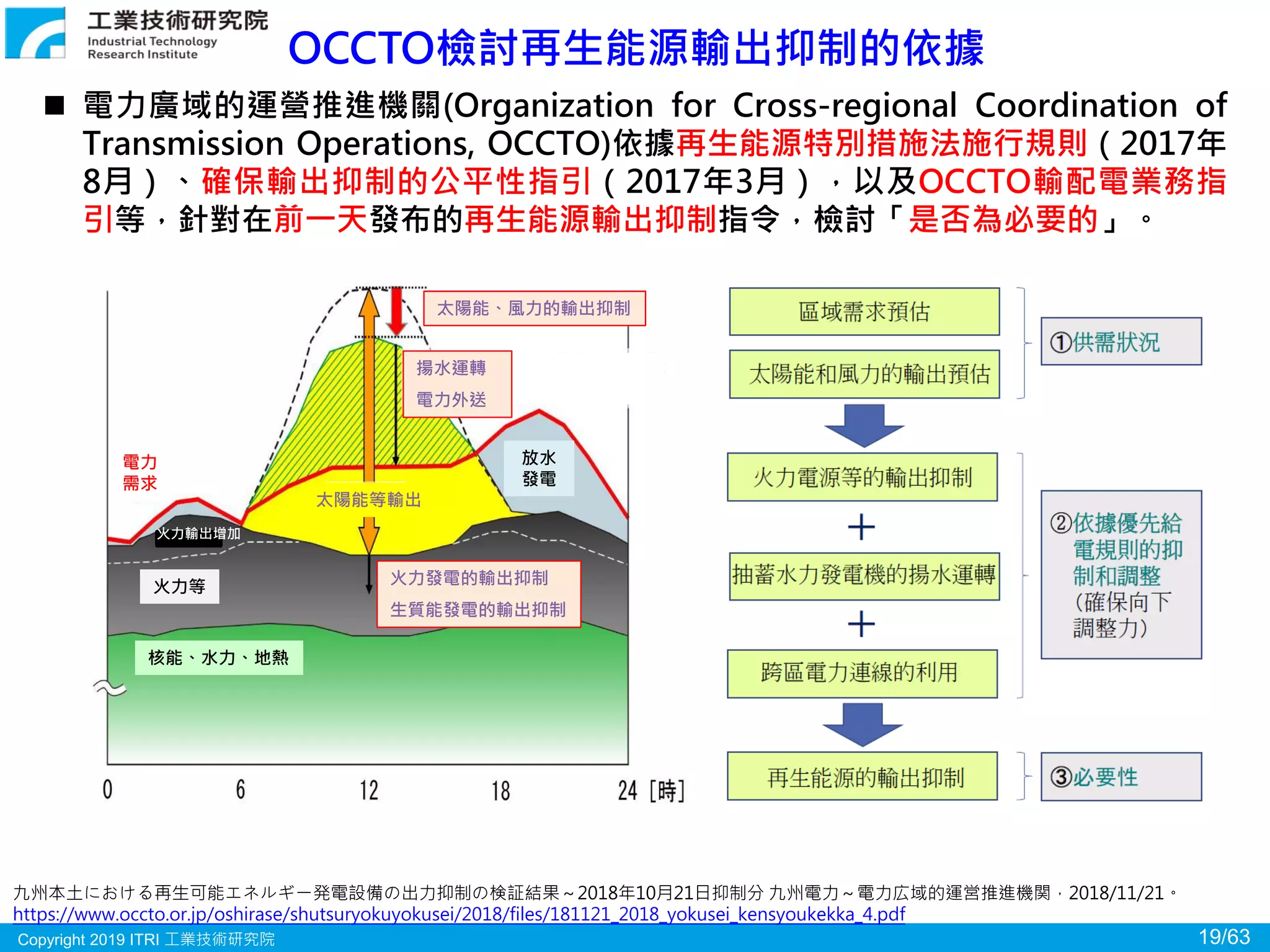 工業技術研究院
Industrial Technology Research Institute

OCCTO檢討再生能源輸出抑制的依據

■ 電力廣域的運營推進機關(Organization for Cross-regional Coordination of Transmission Operations, OCCTO)依據再生能源特別措施法施行規則（2017年8月）、確保輸出抑制的公平性指引（2017年3月），以及OCCTO輸配電業務指引等，針對在前一天發布的再生能源輸出抑制指令，檢討「是否為必要的」。

太陽能、風力的輸出抑制
揚水運轉
電力外送
放水發電
電力需求
太陽能等輸出
火力輸出增加
火力等
火力發電的輸出抑制
生質能發電的輸出抑制
核能、水力、地熱
0
6
12
18
24 [時]

區域需求預估
太陽能和風力的輸出預估
①供需狀況
火力電源等的輸出抑制
+
抽蓄水力發電機的揚水運轉
+
跨區電力連線的利用
②依據優先給電規則的抑制和調整(確保向下調整力)
再生能源的輸出抑制
③必要性

九州本土における再生可能エネルギー発電設備の出力抑制の検証結果～2018年10月21日抑制分 九州電力～電力広域的運営推進機関，2018/11/21。
https://www.occto.or.jp/oshirase/shutsuryokuyokusei/2018/files/181121_2018_yokusei_kensyoukekka_4.pdf

Copyright 2019 ITRI 工業技術研究院
19/63